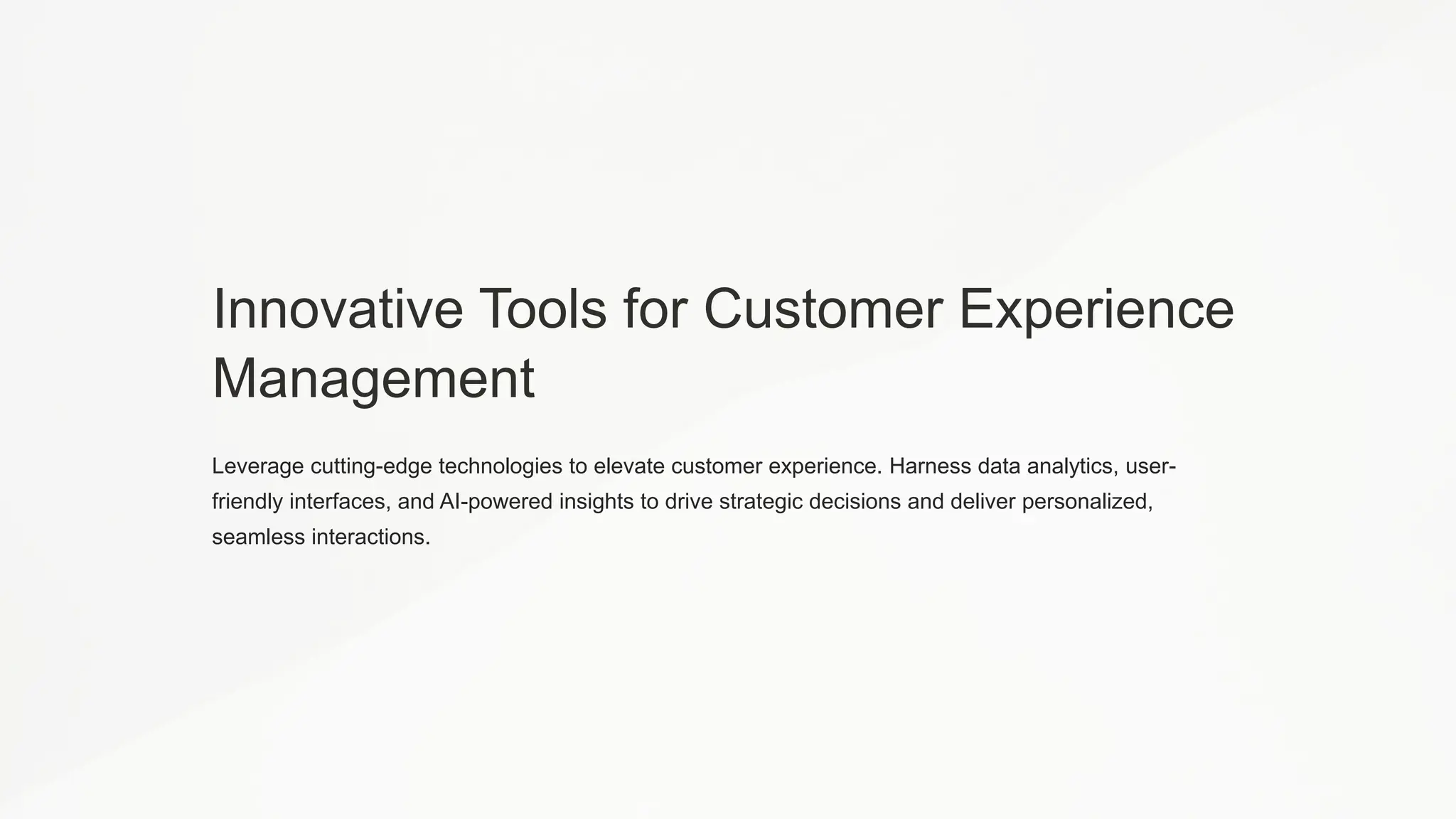 Innovative Tools for Customer Experience Management

Leverage cutting-edge technologies to elevate customer experience. Harness data analytics, user-friendly interfaces, and AI-powered insights to drive strategic decisions and deliver personalized, seamless interactions.